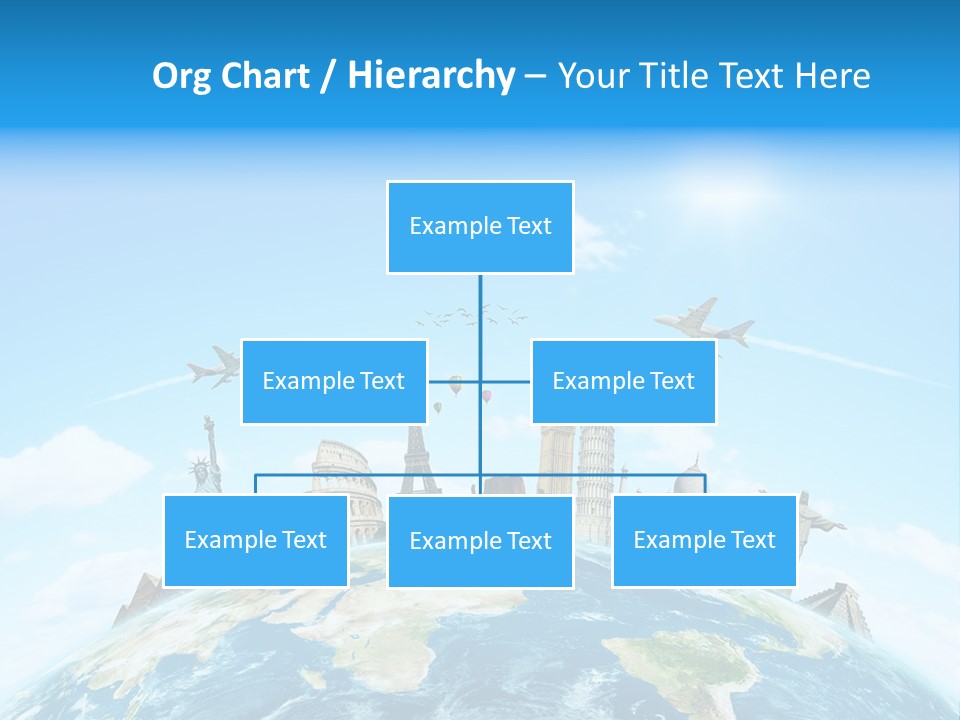 Org Chart / Hierarchy – Your Title Text Here

Example Text

Example Text

Example Text

Example Text

Example Text

Example Text